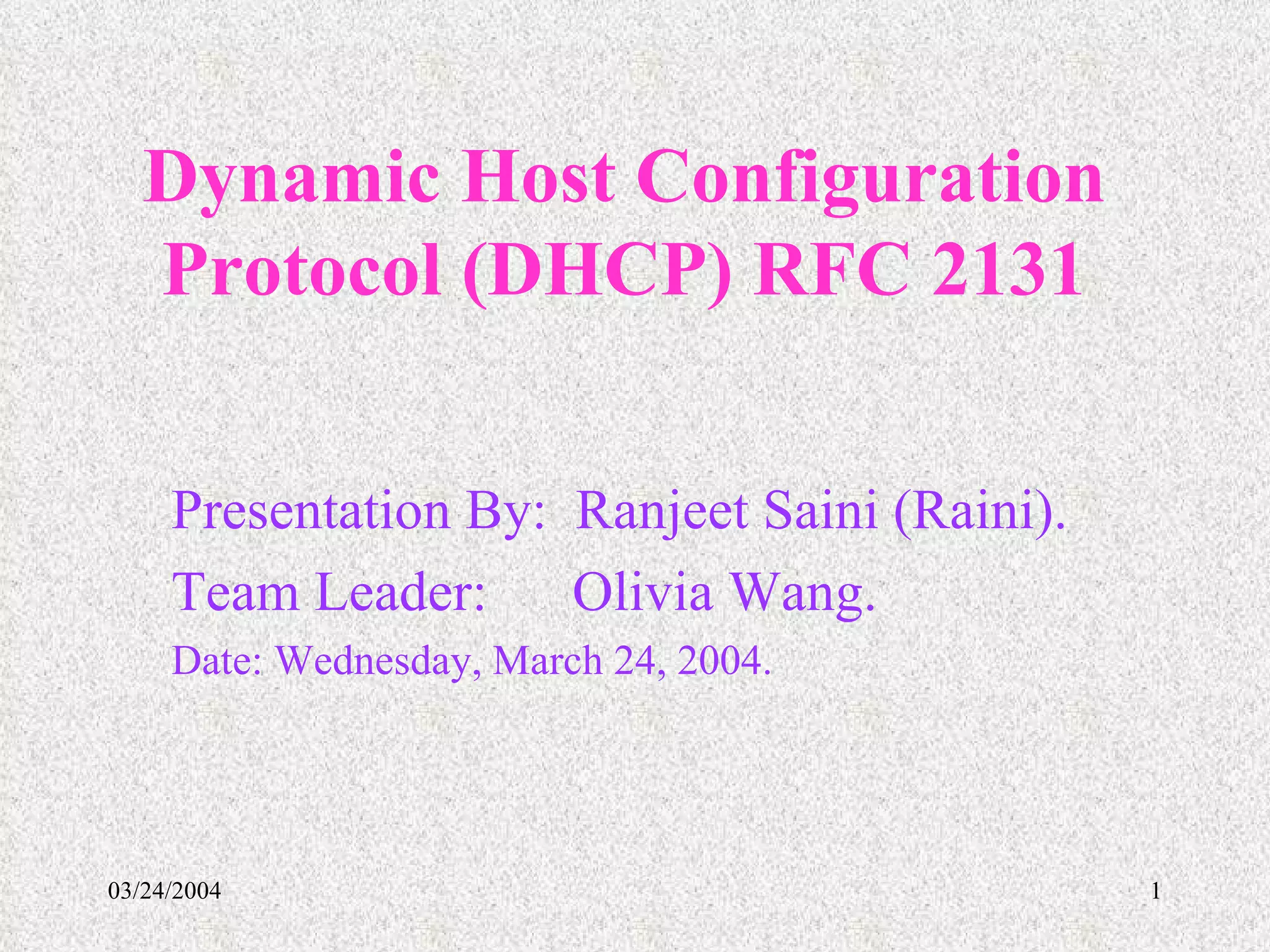 Dynamic Host Configuration Protocol (DHCP) RFC 2131

Presentation By: Ranjeet Saini (Raini).

Team Leader: Olivia Wang.

Date: Wednesday, March 24, 2004.

03/24/2004

1